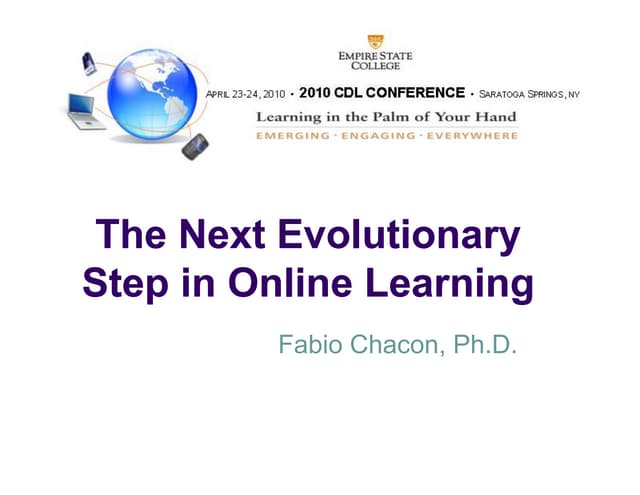 EMPIRE STATE COLLEGE

APRIL 23-24, 2010 · 2010 CDL CONFERENCE · SARATOGA SPRINGS, NY

Learning in the Palm of Your Hand

EMERGING · ENGAGING · EVERYWHERE

The Next Evolutionary Step in Online Learning

Fabio Chacon, Ph.D.